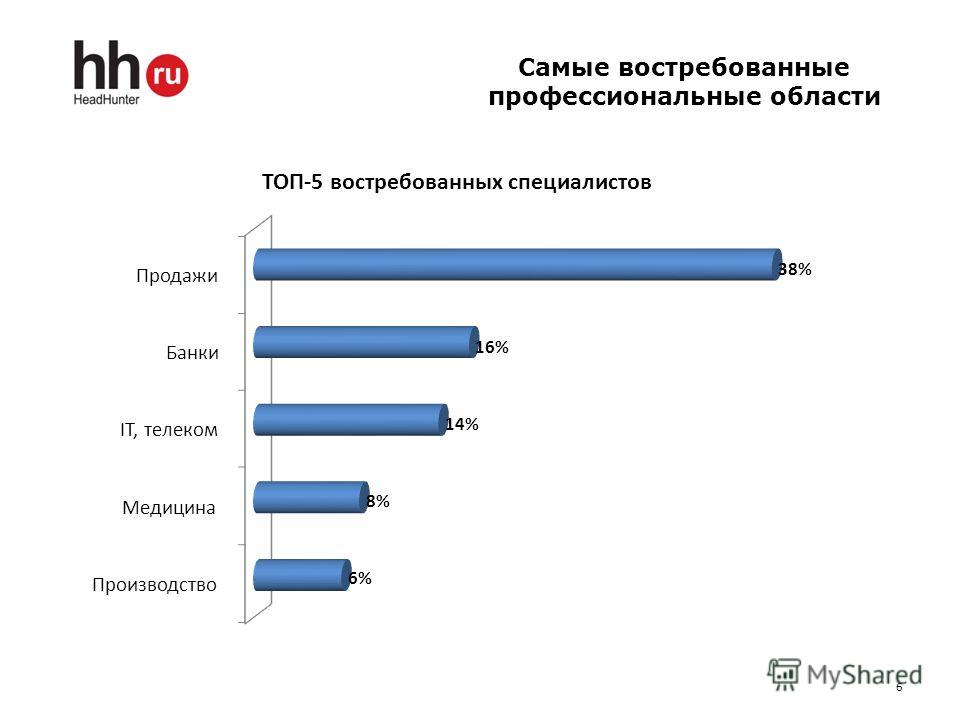 hh ru
HeadHunter

Самые востребованные профессиональные области

ТОП-5 востребованных специалистов

Продажи
38%

Банки
16%

IT, телеком
14%

Медицина
8%

Производство
6%

MyShared

6